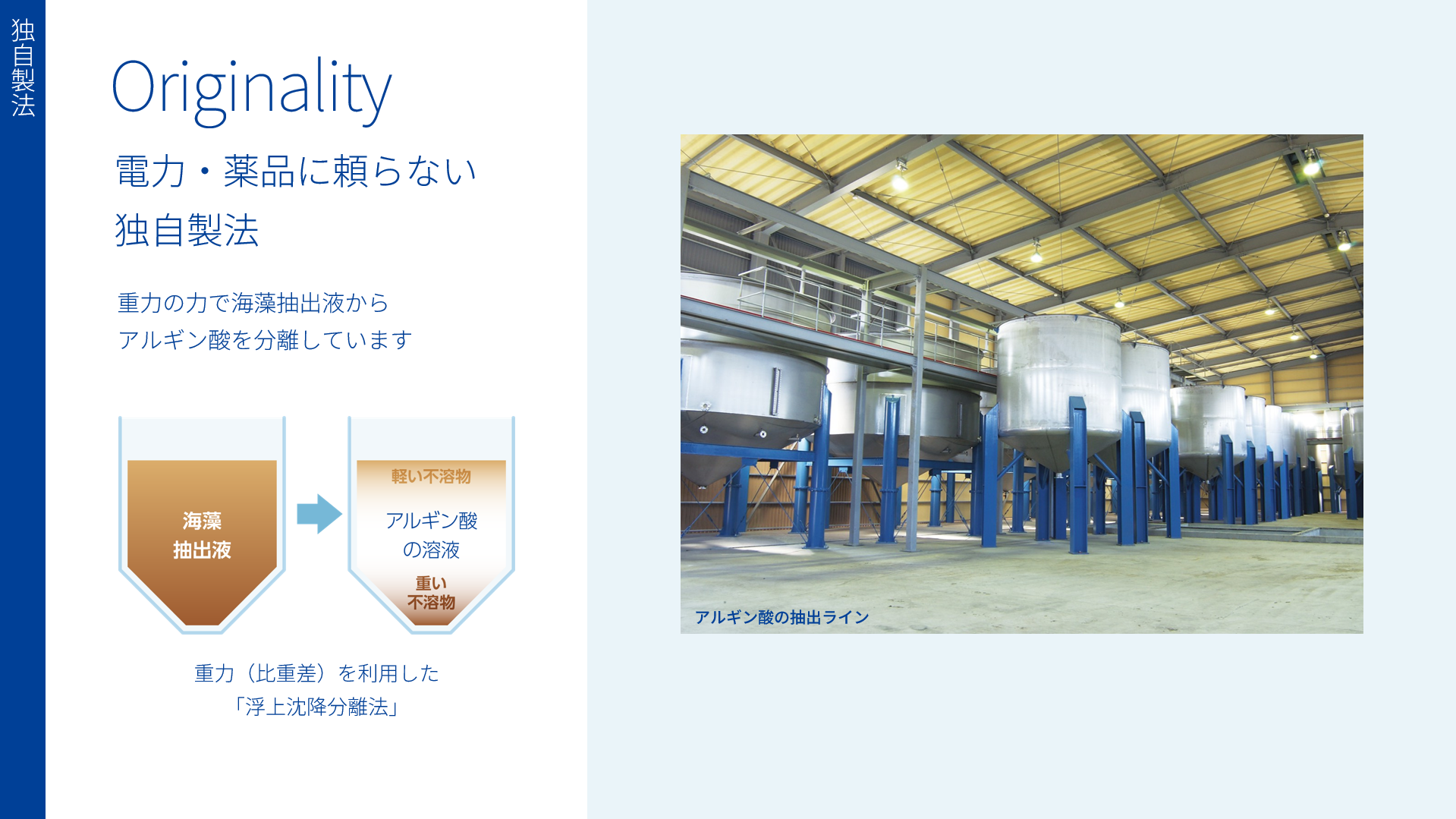 独自製法

Originality

電力・薬品に頼らない
独自製法

重力の力で海藻抽出液から
アルギン酸を分離しています

海藻
抽出液

軽い不溶物

アルギン酸
の溶液

重い
不溶物

重力（比重差）を利用した
「浮上沈降分離法」

アルギン酸の抽出ライン